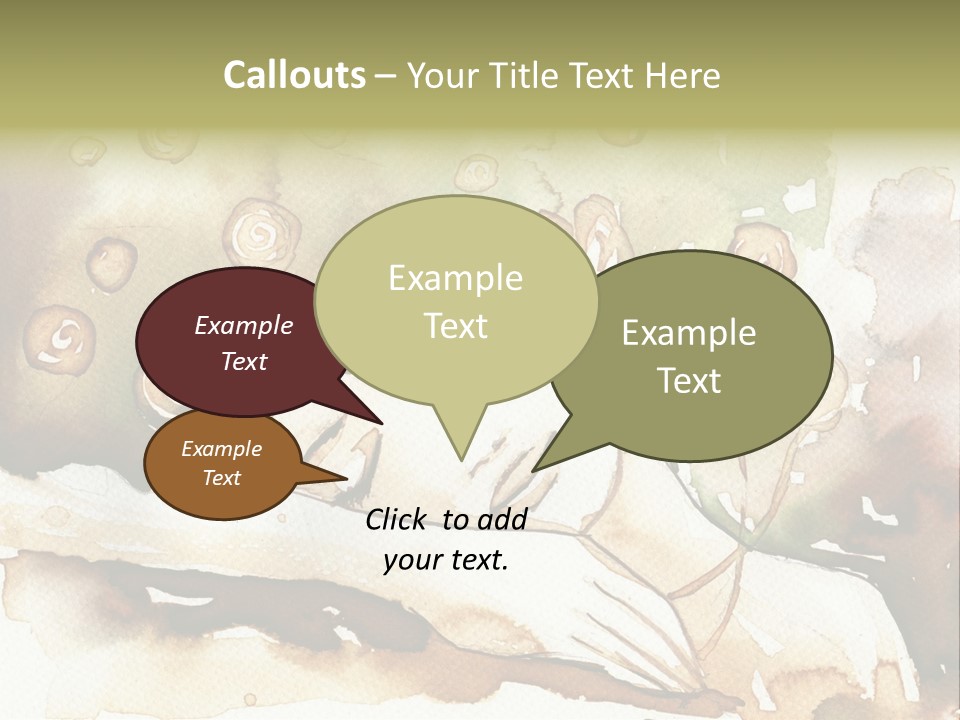 Callouts – Your Title Text Here

Example Text

Example Text

Example Text

Example Text

Click to add your text.